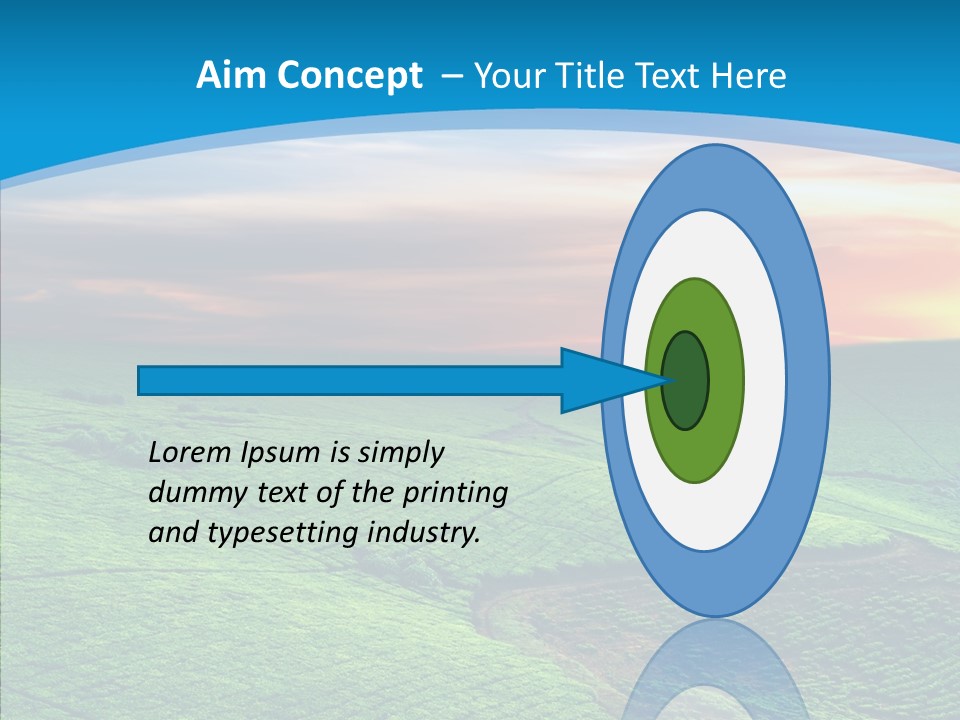 Aim Concept – Your Title Text Here

Lorem Ipsum is simply dummy text of the printing and typesetting industry.